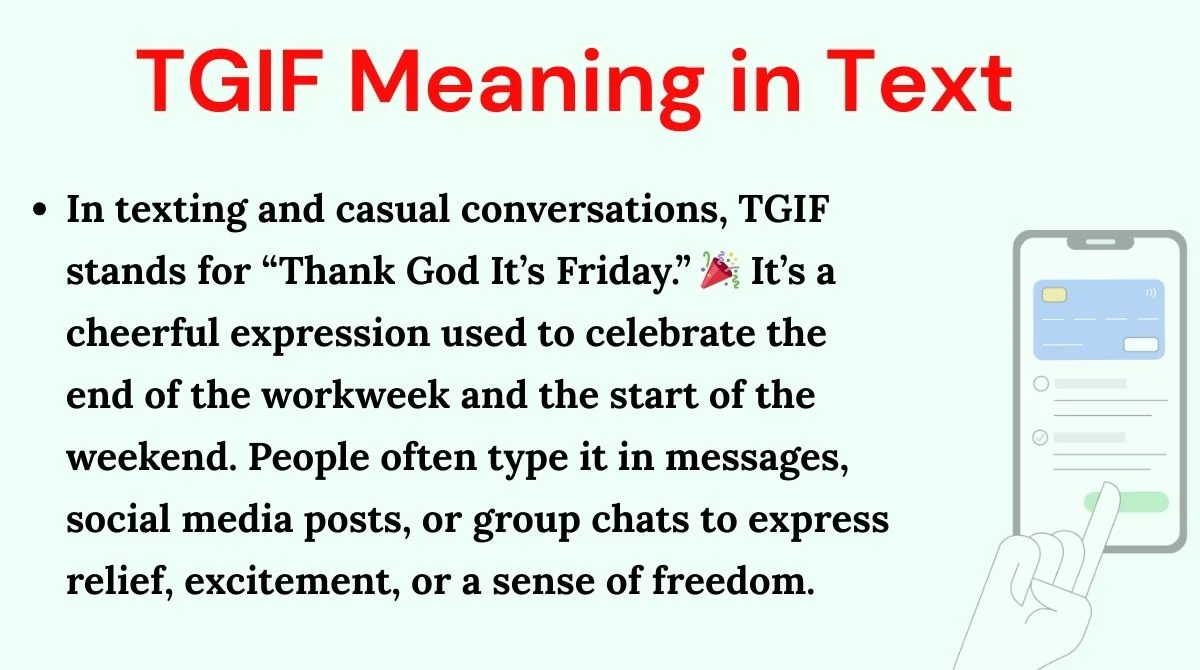 TGIF Meaning in Text

• In texting and casual conversations, TGIF stands for “Thank God It’s Friday.” 🎉 It’s a cheerful expression used to celebrate the end of the workweek and the start of the weekend. People often type it in messages, social media posts, or group chats to express relief, excitement, or a sense of freedom.